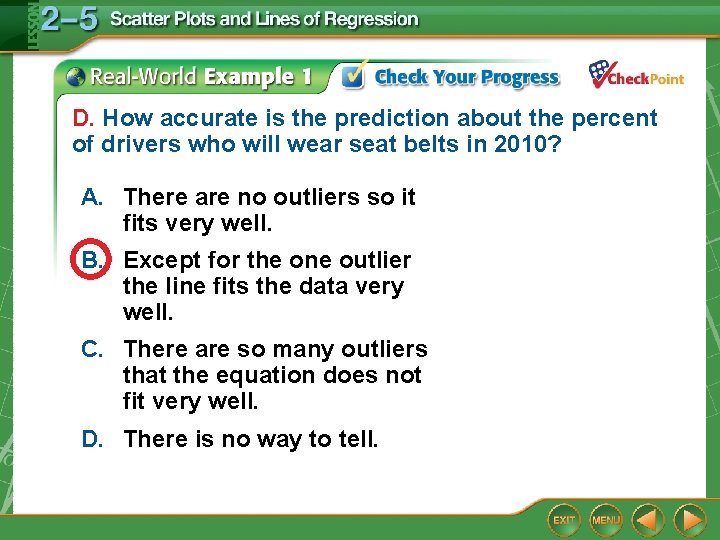 LESSON 2–5 Scatter Plots and Lines of Regression

Real-World Example 1 Check Your Progress CheckPoint

D. How accurate is the prediction about the percent of drivers who will wear seat belts in 2010?

A. There are no outliers so it fits very well.

B. Except for the one outlier the line fits the data very well.

C. There are so many outliers that the equation does not fit very well.

D. There is no way to tell.

EXIT MENU